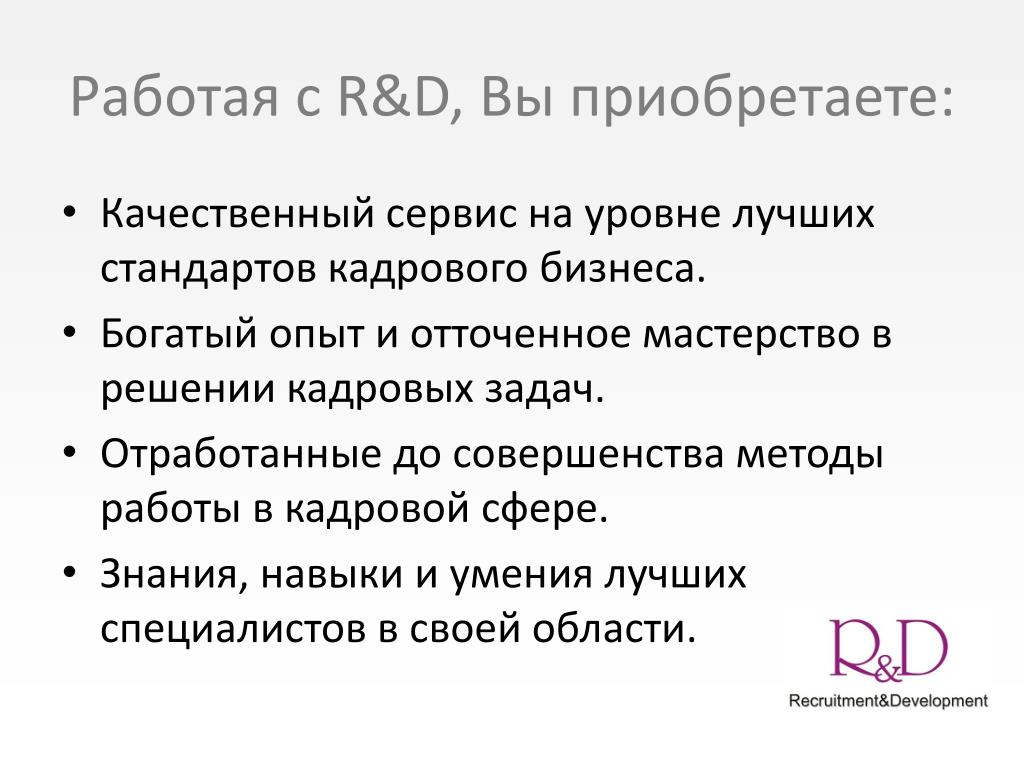 Работая с R&D, Вы приобретаете:

• Качественный сервис на уровне лучших стандартов кадрового бизнеса.
• Богатый опыт и отточенное мастерство в решении кадровых задач.
• Отработанные до совершенства методы работы в кадровой сфере.
• Знания, навыки и умения лучших специалистов в своей области.

R&D
Recruitment&Development